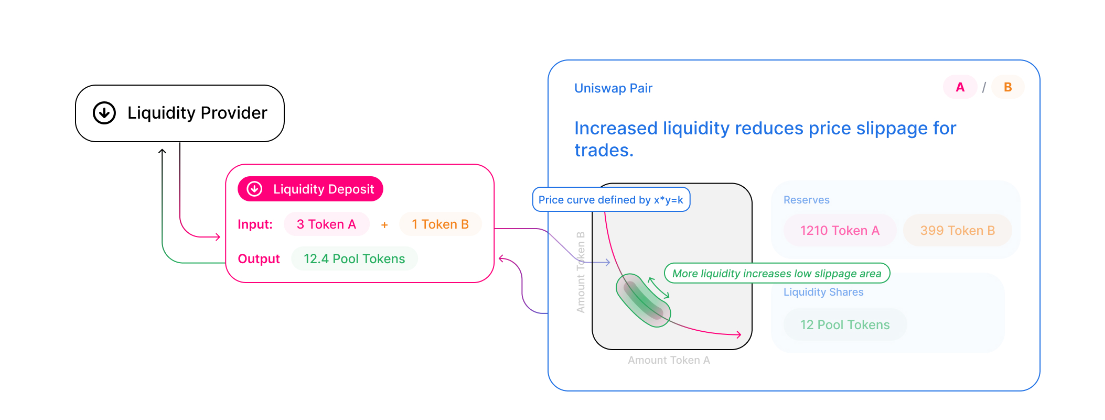 Liquidity Provider

Liquidity Deposit

Input: 3 Token A + 1 Token B

Output 12.4 Pool Tokens

Uniswap Pair

A / B

Increased liquidity reduces price slippage for trades.

Price curve defined by x*y=k

Amount Token B

More liquidity increases low slippage area

Amount Token A

Reserves

1210 Token A

399 Token B

Liquidity Shares

12 Pool Tokens